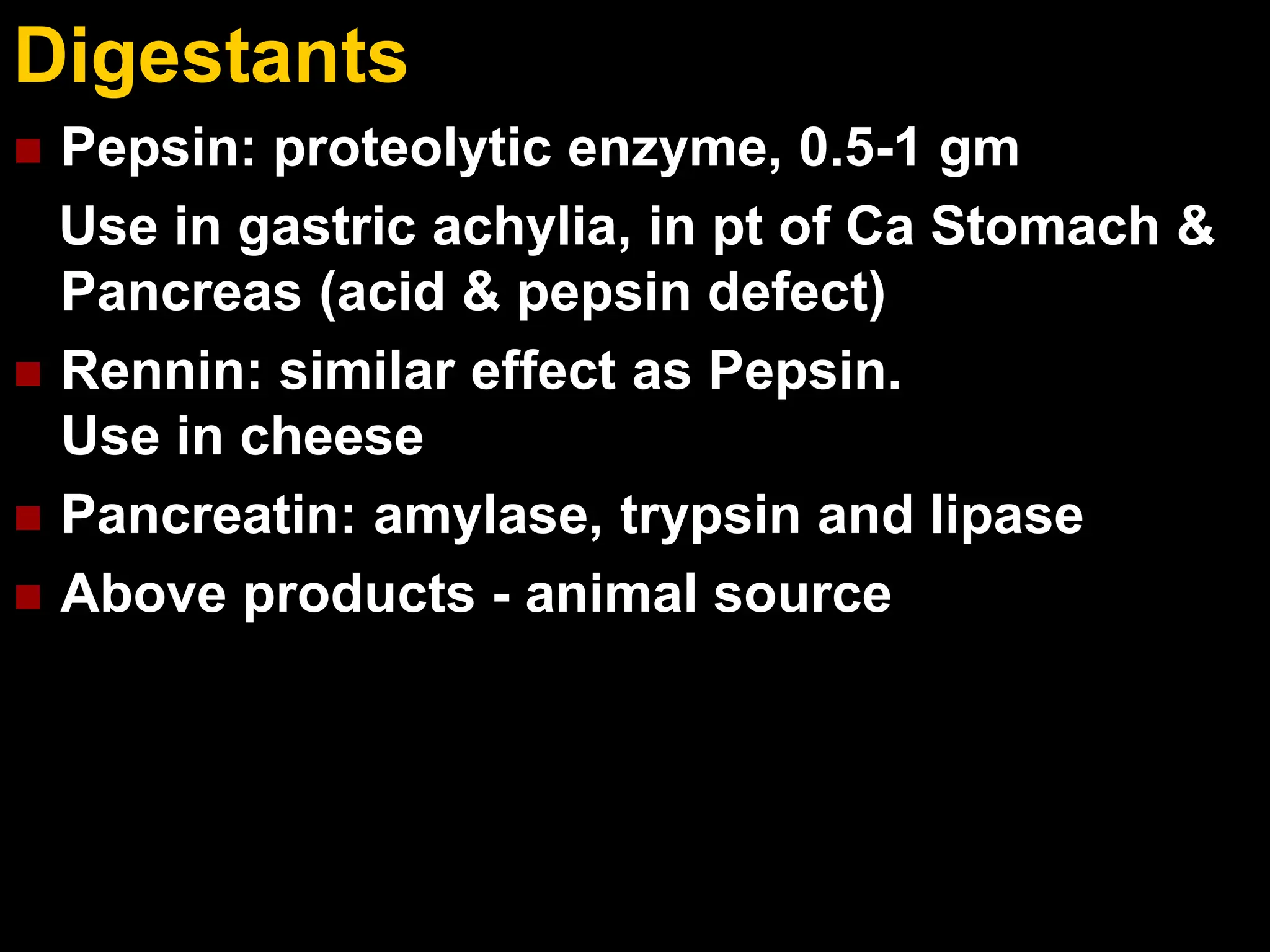 Digestants

- Pepsin: proteolytic enzyme, 0.5-1 gm

Use in gastric achylia, in pt of Ca Stomach & Pancreas (acid & pepsin defect)

- Rennin: similar effect as Pepsin.
Use in cheese

- Pancreatin: amylase, trypsin and lipase

- Above products - animal source